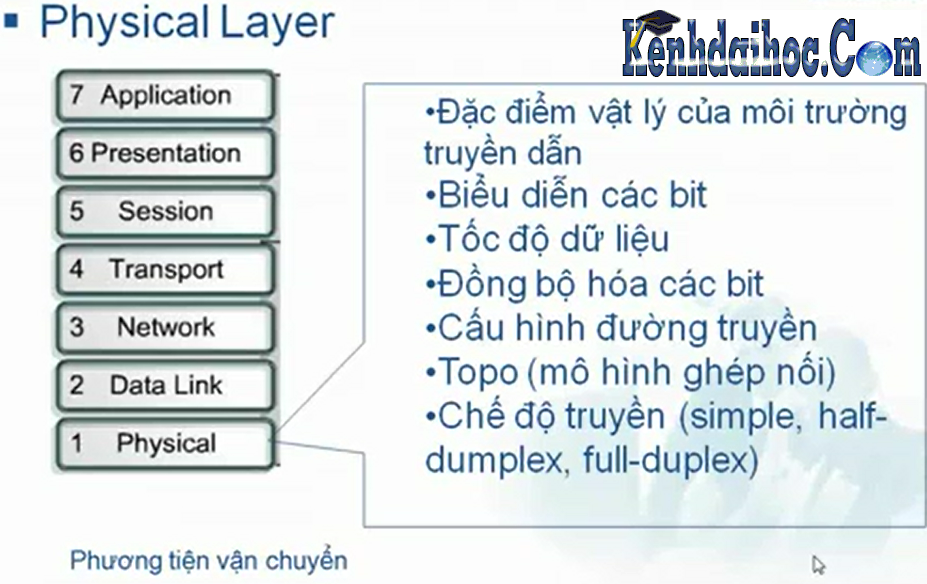 ▪ Physical Layer

Kenhdaihoc.Com

7 Application
6 Presentation
5 Session
4 Transport
3 Network
2 Data Link
1 Physical

•Đặc điểm vật lý của môi trường truyền dẫn
•Biểu diễn các bit
•Tốc độ dữ liệu
•Đồng bộ hóa các bit
•Cấu hình đường truyền
•Topo (mô hình ghép nối)
•Chế độ truyền (simple, half-dumplex, full-duplex)

Phương tiện vận chuyển